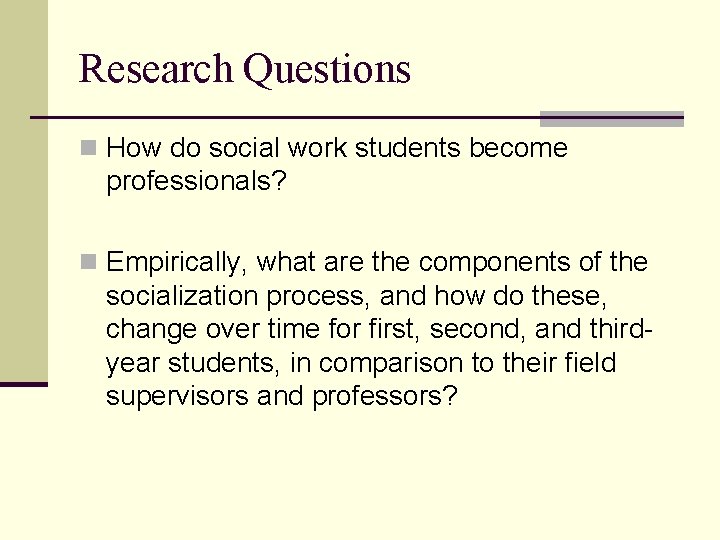 Research Questions

How do social work students become professionals?

Empirically, what are the components of the socialization process, and how do these, change over time for first, second, and third-year students, in comparison to their field supervisors and professors?